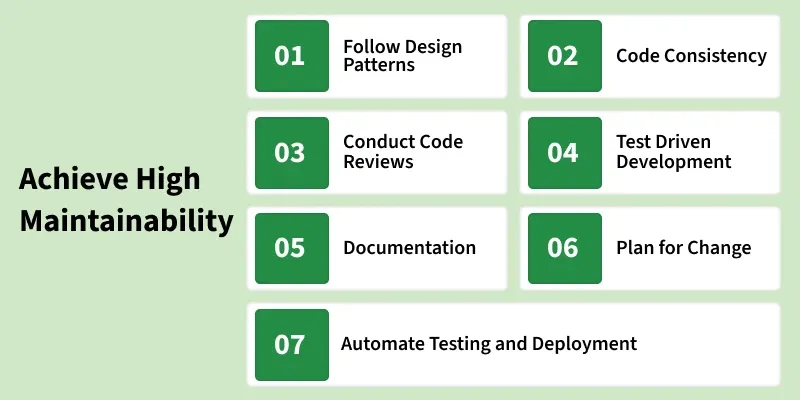 Achieve High Maintainability

01 Follow Design Patterns

02 Code Consistency

03 Conduct Code Reviews

04 Test Driven Development

05 Documentation

06 Plan for Change

07 Automate Testing and Deployment